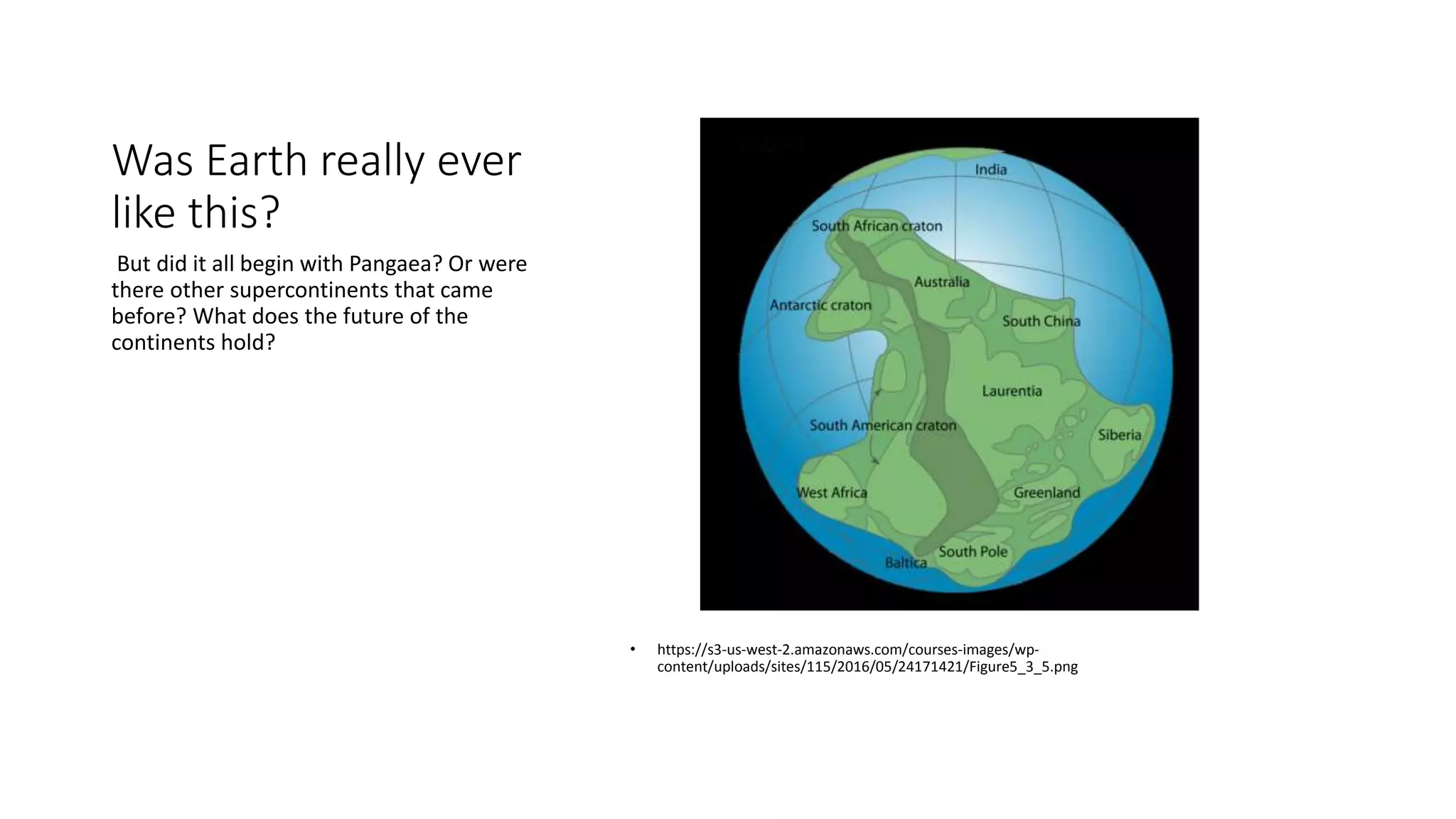 Was Earth really ever like this?

But did it all begin with Pangaea? Or were there other supercontinents that came before? What does the future of the continents hold?

India
South African craton
Australia
Antarctic craton
South China
Laurentia
South American craton
Siberia
West Africa
Greenland
South Pole
Baltica

• https://s3-us-west-2.amazonaws.com/courses-images/wp-content/uploads/sites/115/2016/05/24171421/Figure5_3_5.png